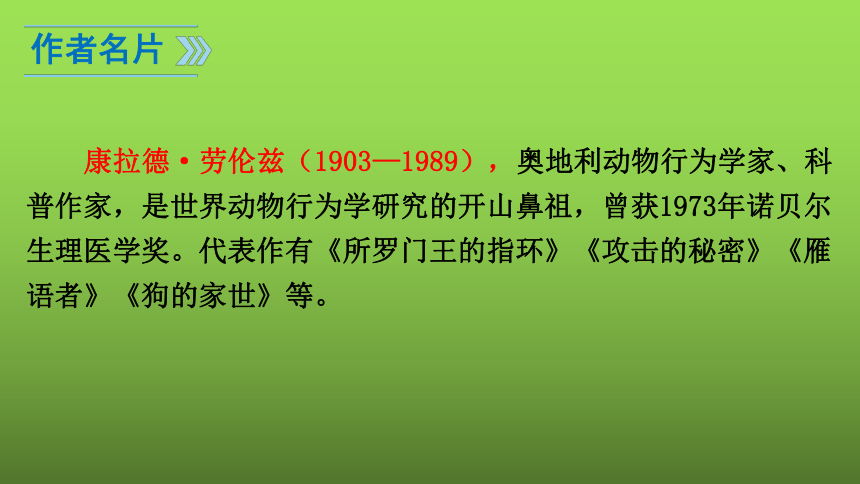 作者名片

康拉德·劳伦兹（1903—1989），奥地利动物行为学家、科普作家，是世界动物行为学研究的开山鼻祖，曾获1973年诺贝尔生理医学奖。代表作有《所罗门王的指环》《攻击的秘密》《雁语者》《狗的家世》等。